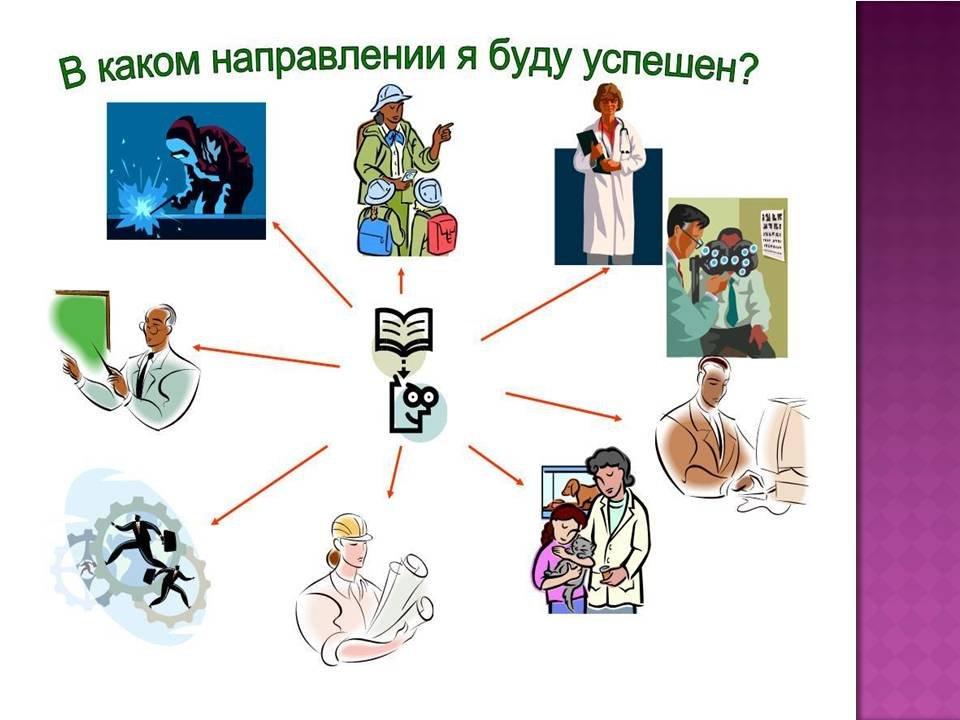 В каком направлении я буду успешен?